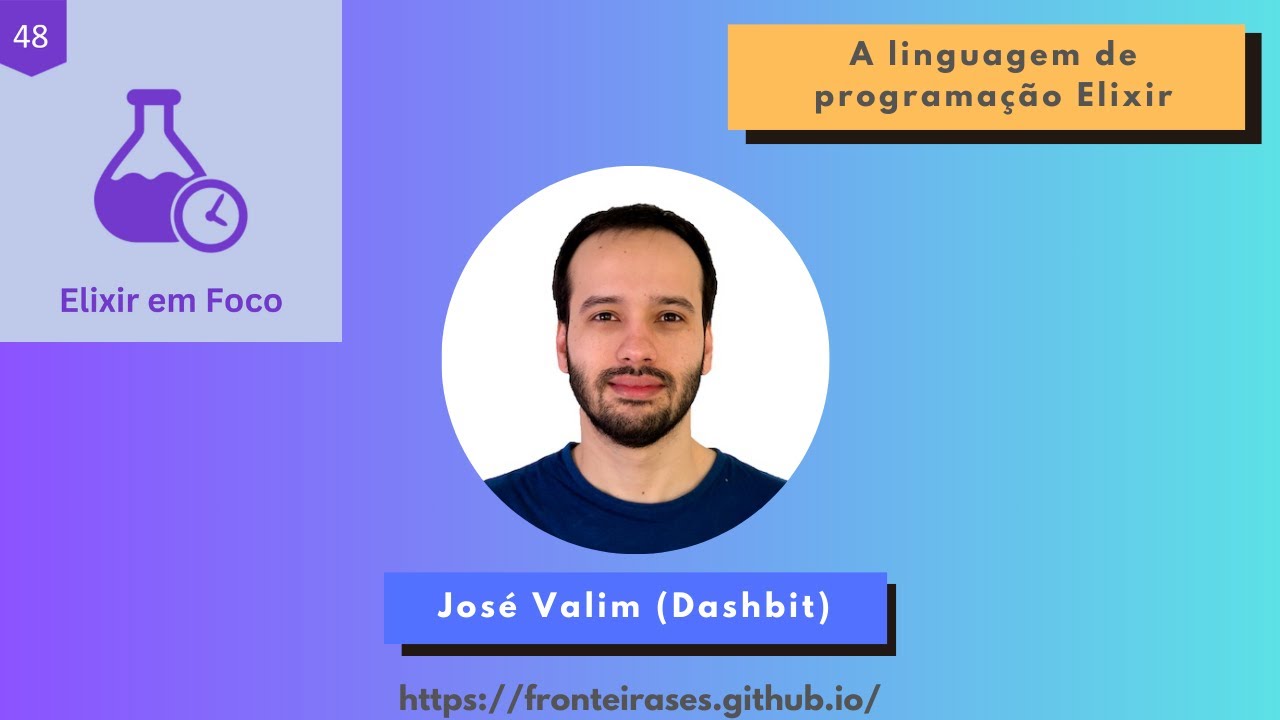 48

Elixir em Foco

A linguagem de programação Elixir

José Valim (Dashbit)

https://fronteirases.github.io/